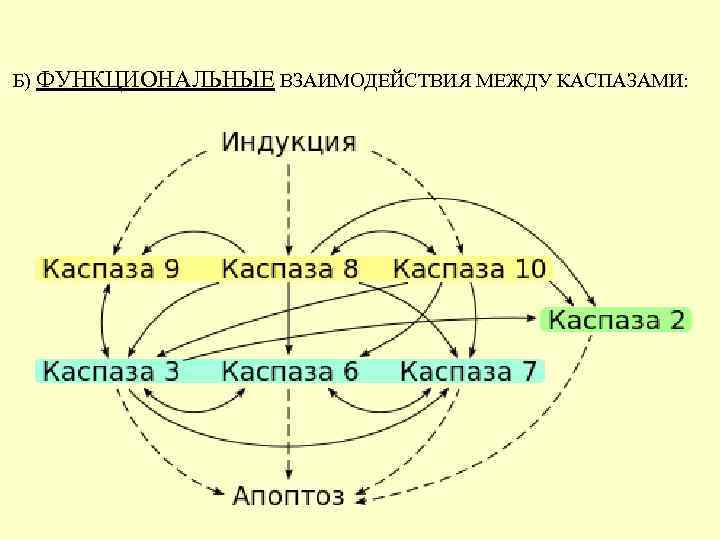 Б) ФУНКЦИОНАЛЬНЫЕ ВЗАИМОДЕЙСТВИЯ МЕЖДУ КАСПАЗАМИ:

Индукция

Каспаза 9
Каспаза 8
Каспаза 10
Каспаза 2
Каспаза 3
Каспаза 6
Каспаза 7

Апоптоз